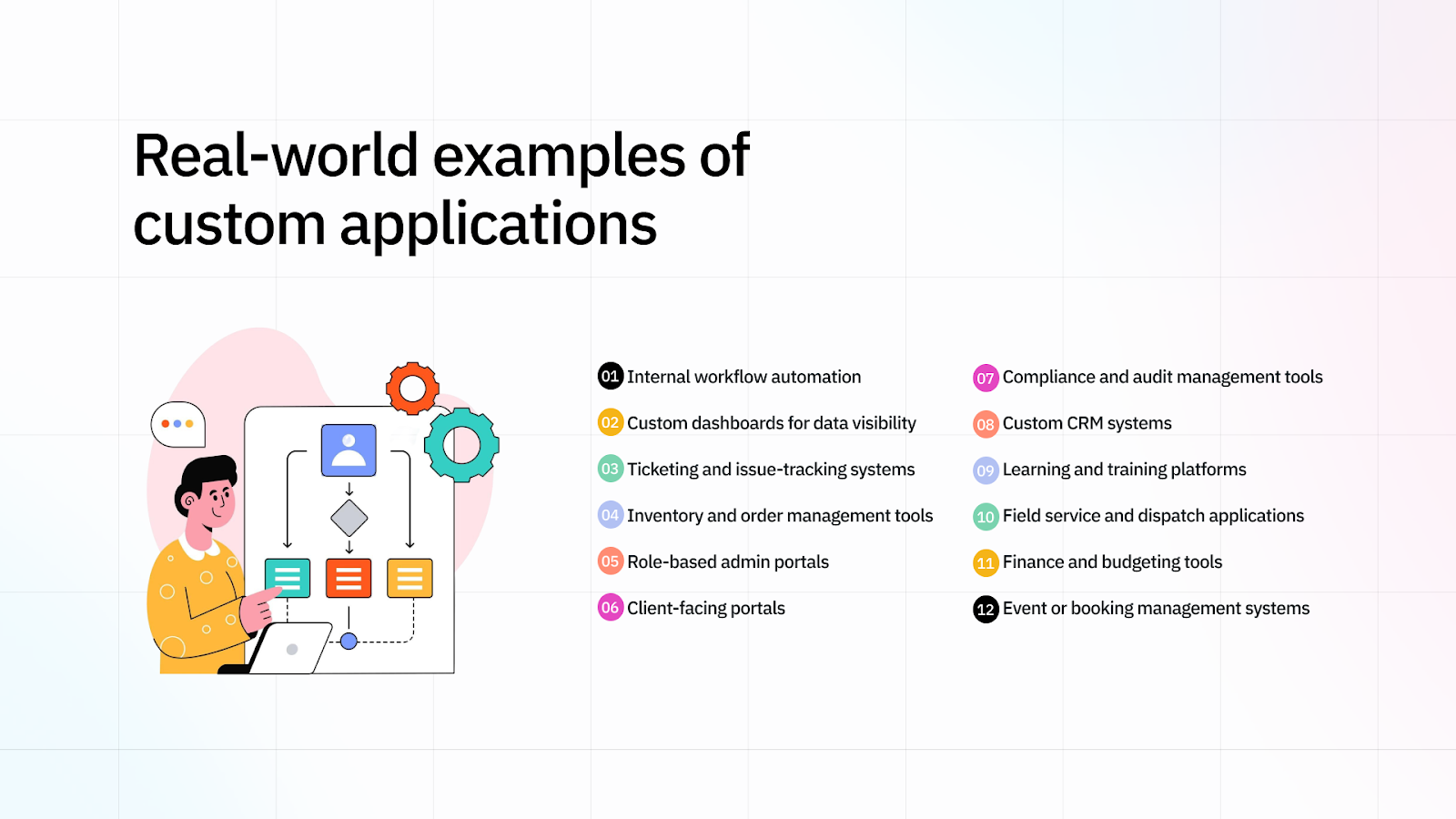 Real-world examples of custom applications

01 Internal workflow automation

02 Custom dashboards for data visibility

03 Ticketing and issue-tracking systems

04 Inventory and order management tools

05 Role-based admin portals

06 Client-facing portals

07 Compliance and audit management tools

08 Custom CRM systems

09 Learning and training platforms

10 Field service and dispatch applications

11 Finance and budgeting tools

12 Event or booking management systems